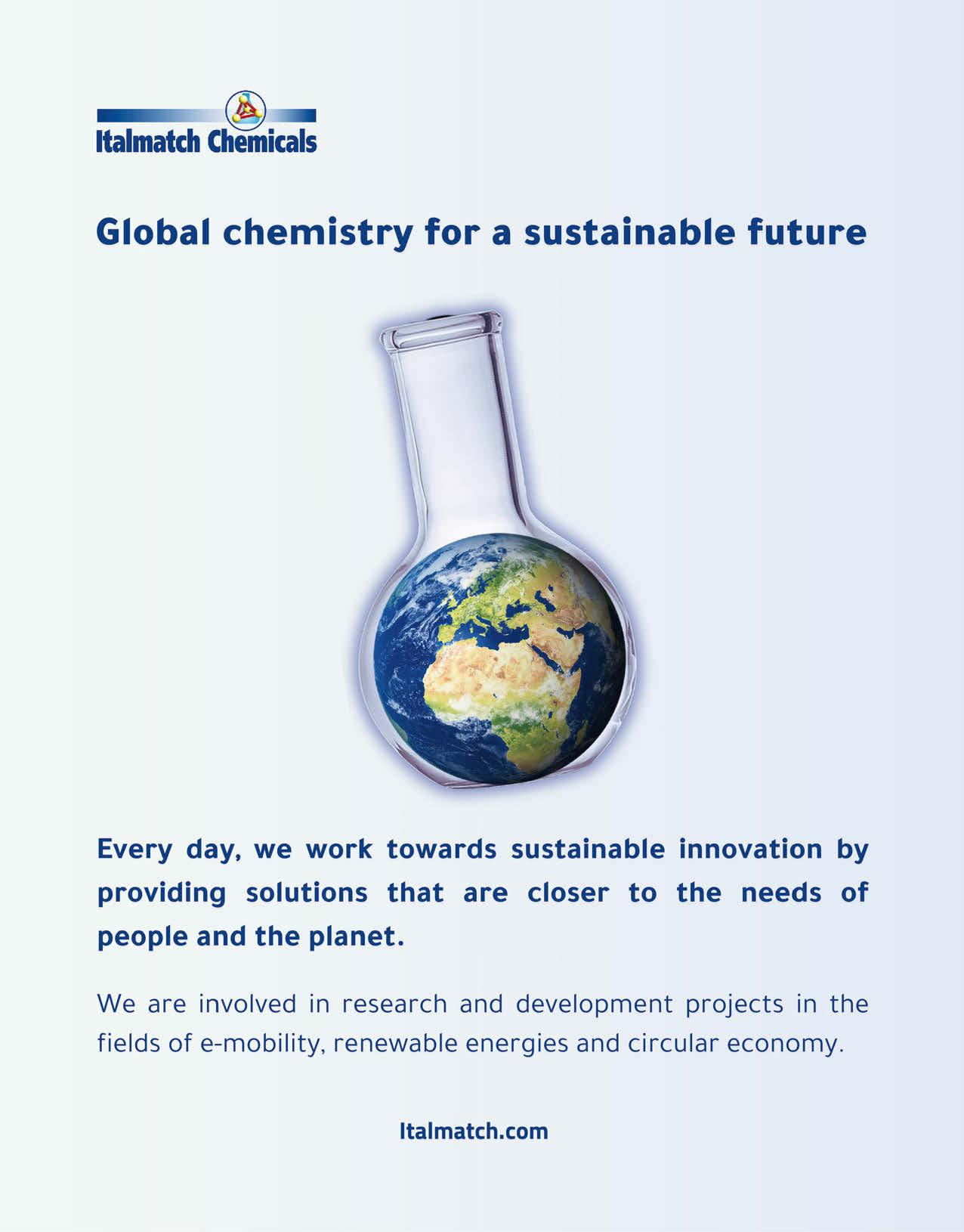 Italmatch Chemicals

Global chemistry for a sustainable future

Every day, we work towards sustainable innovation by providing solutions that are closer to the needs of people and the planet.

We are involved in research and development projects in the fields of e-mobility, renewable energies and circular economy.

Italmatch.com